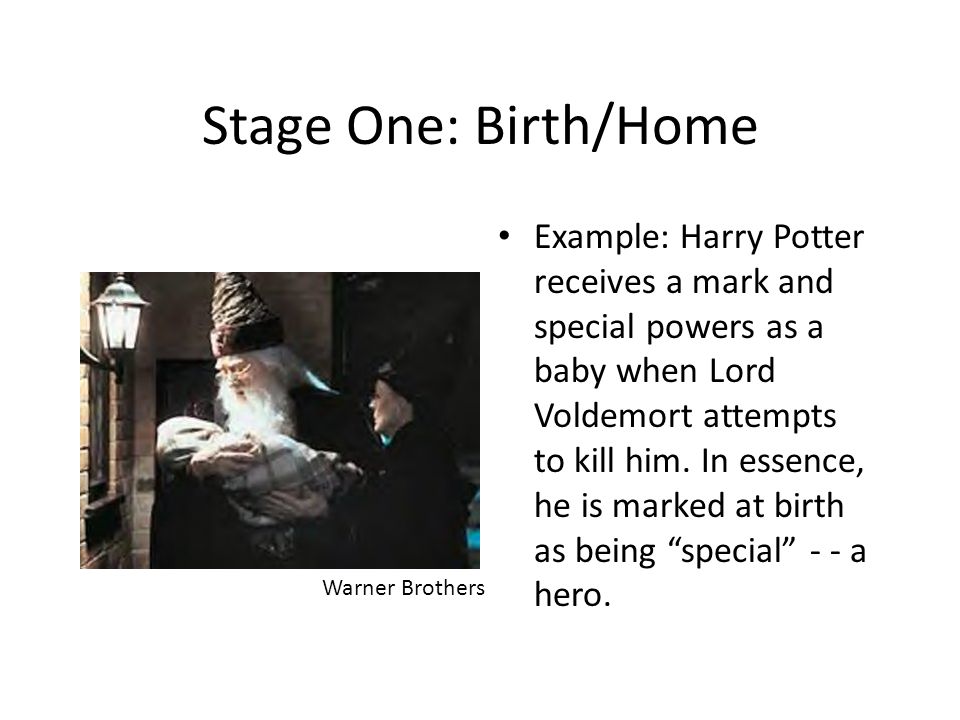 Stage One: Birth/Home

• Example: Harry Potter receives a mark and special powers as a baby when Lord Voldemort attempts to kill him. In essence, he is marked at birth as being “special” - - a hero.

Warner Brothers